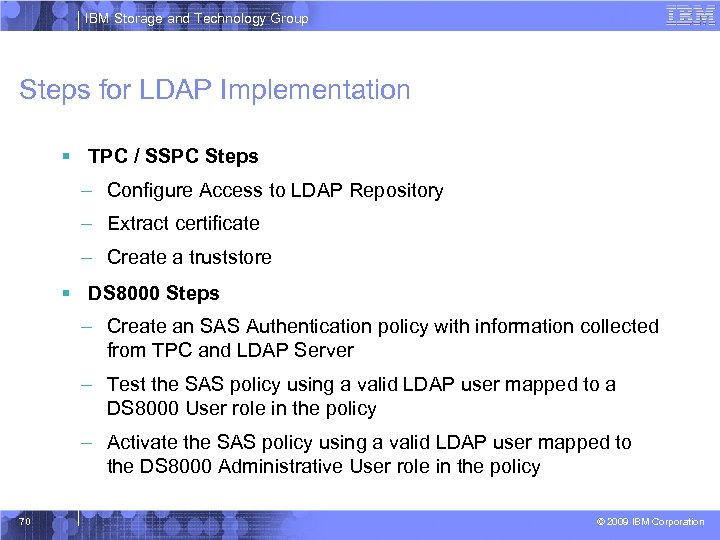 IBM Storage and Technology Group

IBM

Steps for LDAP Implementation

▪ TPC / SSPC Steps

– Configure Access to LDAP Repository

– Extract certificate

– Create a truststore

▪ DS8000 Steps

– Create an SAS Authentication policy with information collected from TPC and LDAP Server

– Test the SAS policy using a valid LDAP user mapped to a DS8000 User role in the policy

– Activate the SAS policy using a valid LDAP user mapped to the DS8000 Administrative User role in the policy

70

© 2009 IBM Corporation